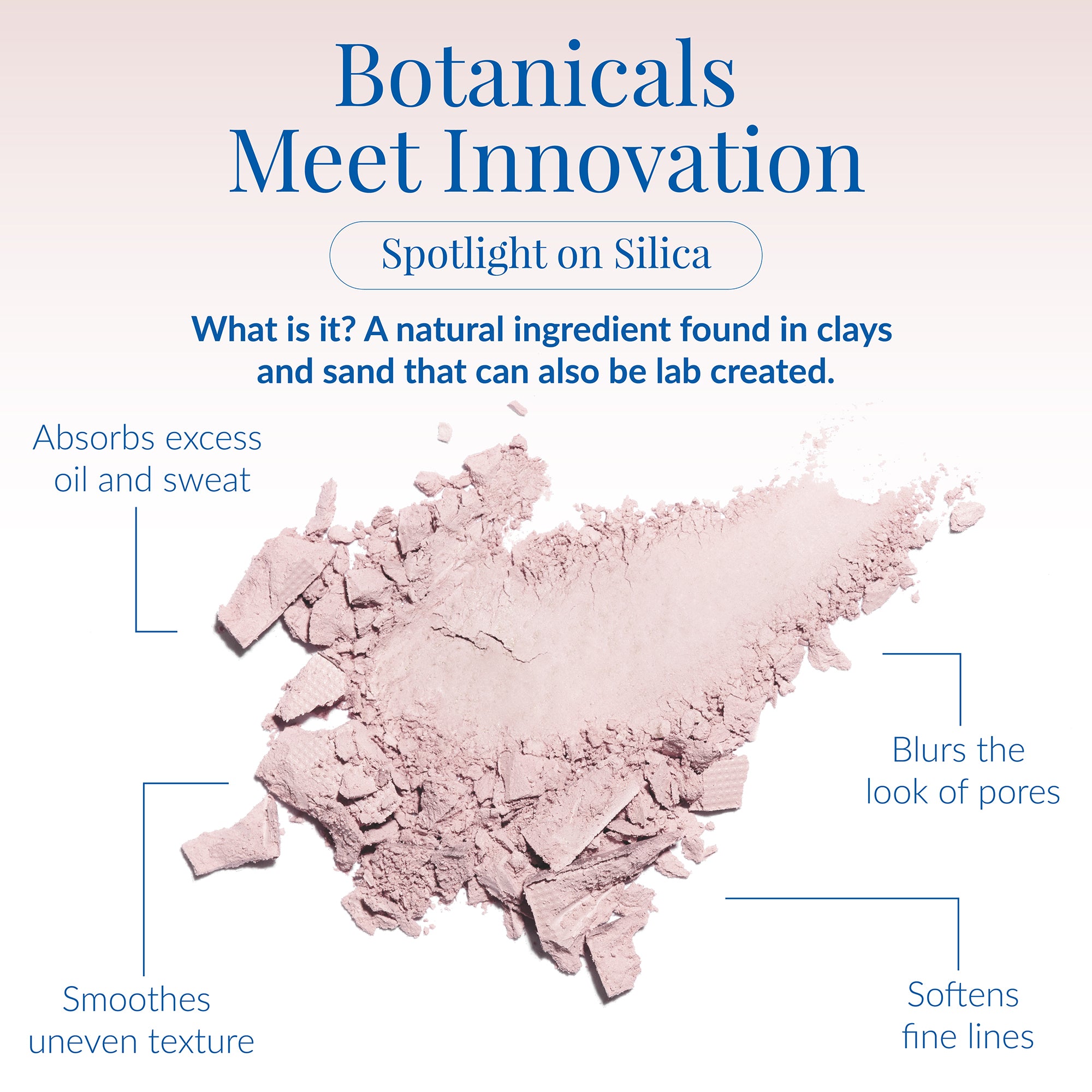 Botanicals
Meet Innovation

Spotlight on Silica

What is it? A natural ingredient found in clays and sand that can also be lab created.

Absorbs excess
oil and sweat

Blurs the
look of pores

Smoothes
uneven texture

Softens
fine lines